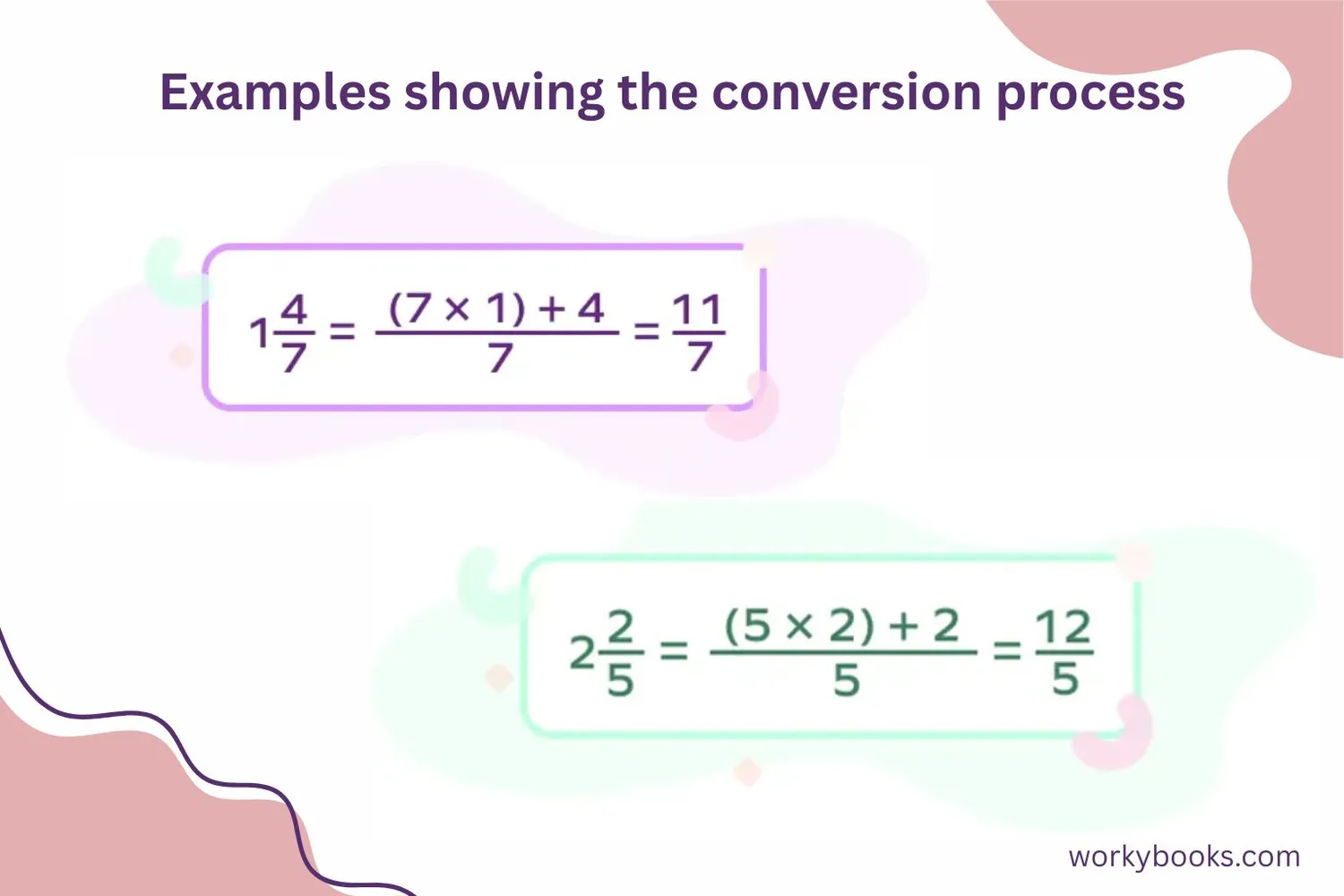 Examples showing the conversion process

$1\frac{4}{7} = \frac{(7 \times 1) + 4}{7} = \frac{11}{7}$

$2\frac{2}{5} = \frac{(5 \times 2) + 2}{5} = \frac{12}{5}$

workybooks.com